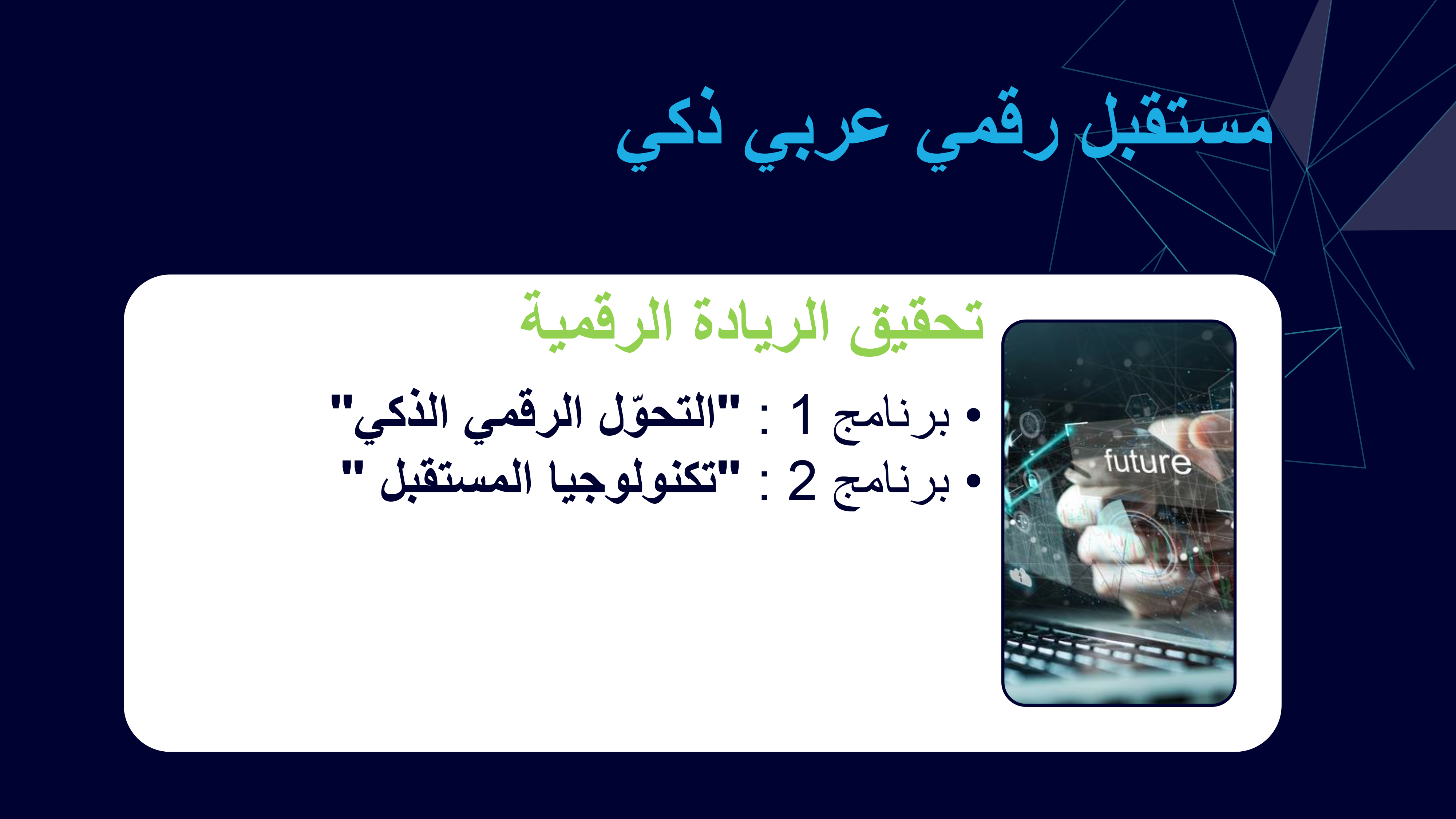 مستقبل رقمي عربي ذكي

تحقيق الريادة الرقمية

• برنامج 1 : "التحوّل الرقمي الذكي"
• برنامج 2 : "تكنولوجيا المستقبل "

future